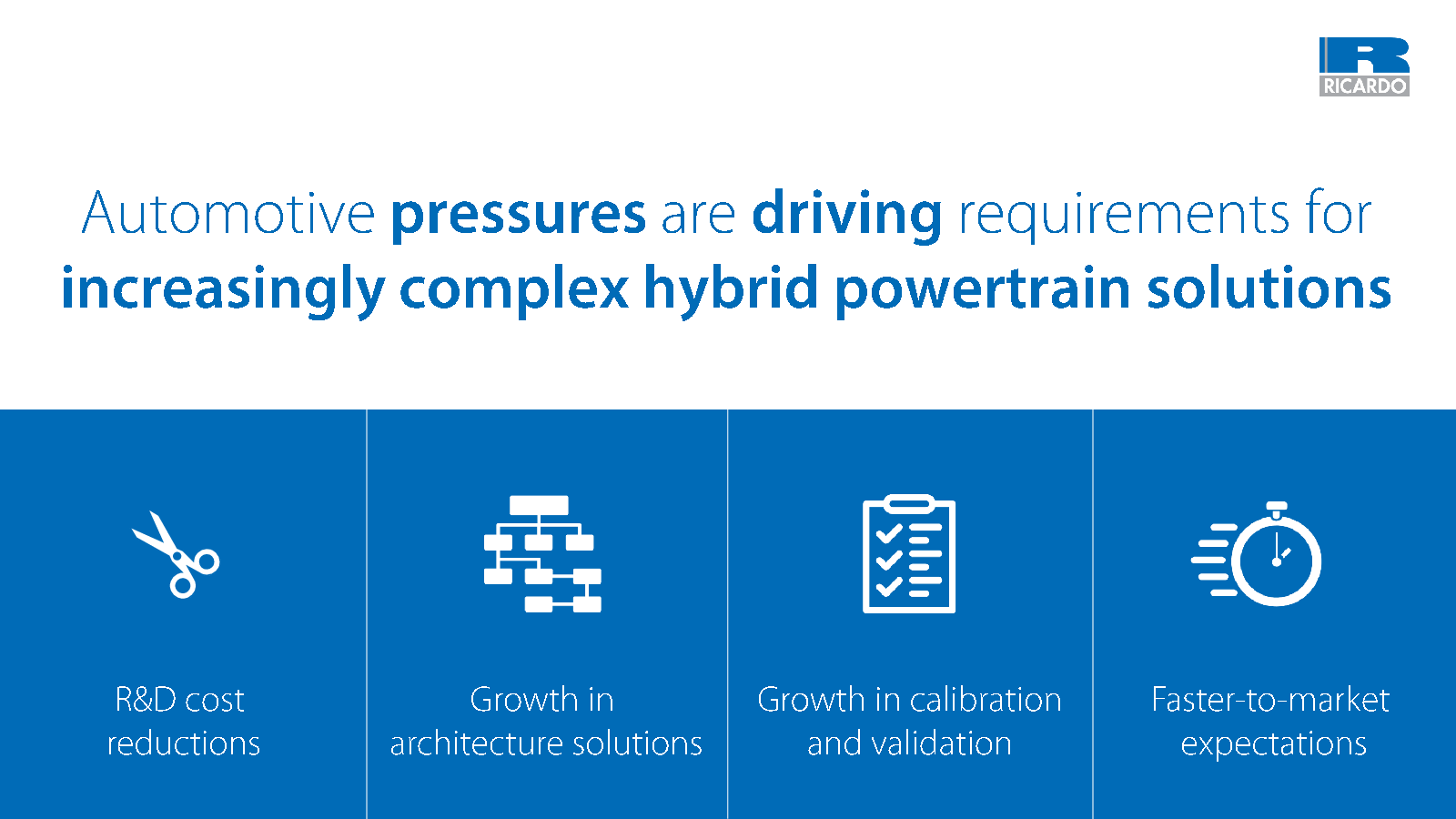 RICARDO

Automotive pressures are driving requirements for increasingly complex hybrid powertrain solutions

R&D cost reductions

Growth in architecture solutions

Growth in calibration and validation

Faster-to-market expectations